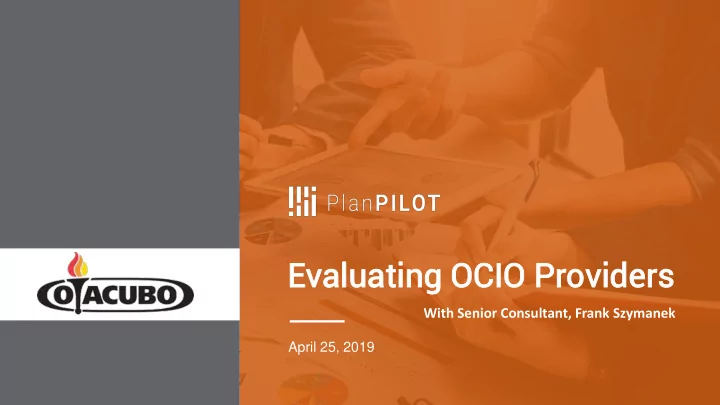 OACUBO

PlanPILOT

Evaluating OCIO Providers

With Senior Consultant, Frank Szymanek

April 25, 2019